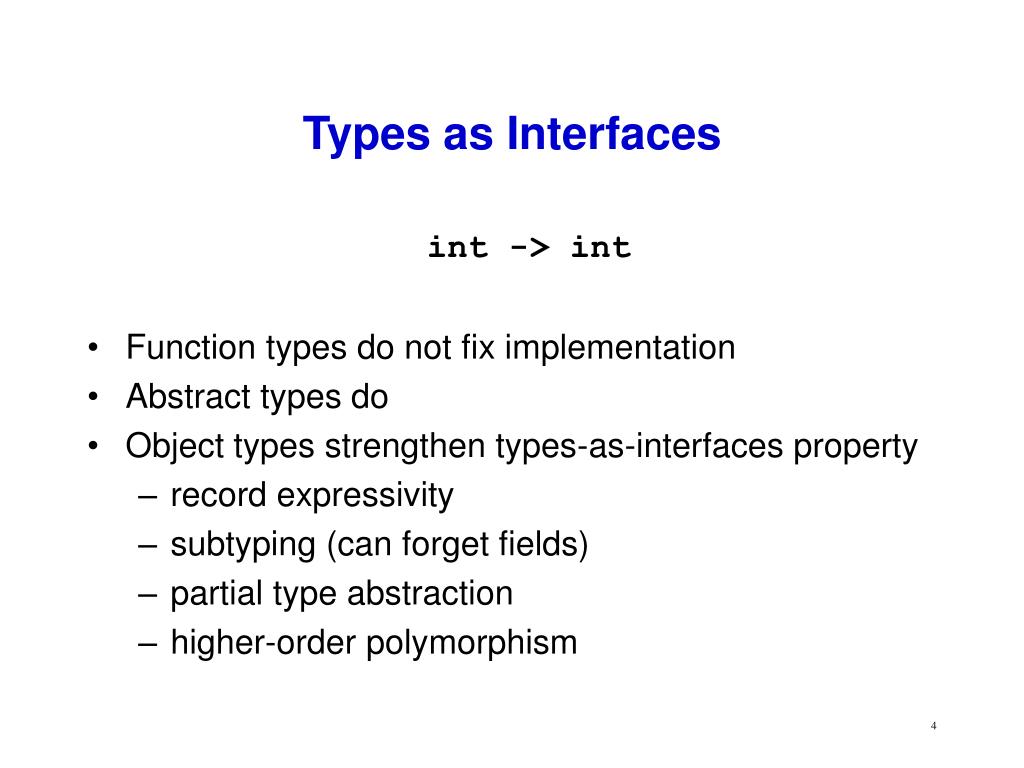 Types as Interfaces

int -> int

• Function types do not fix implementation
• Abstract types do
• Object types strengthen types-as-interfaces property
– record expressivity
– subtyping (can forget fields)
– partial type abstraction
– higher-order polymorphism

4